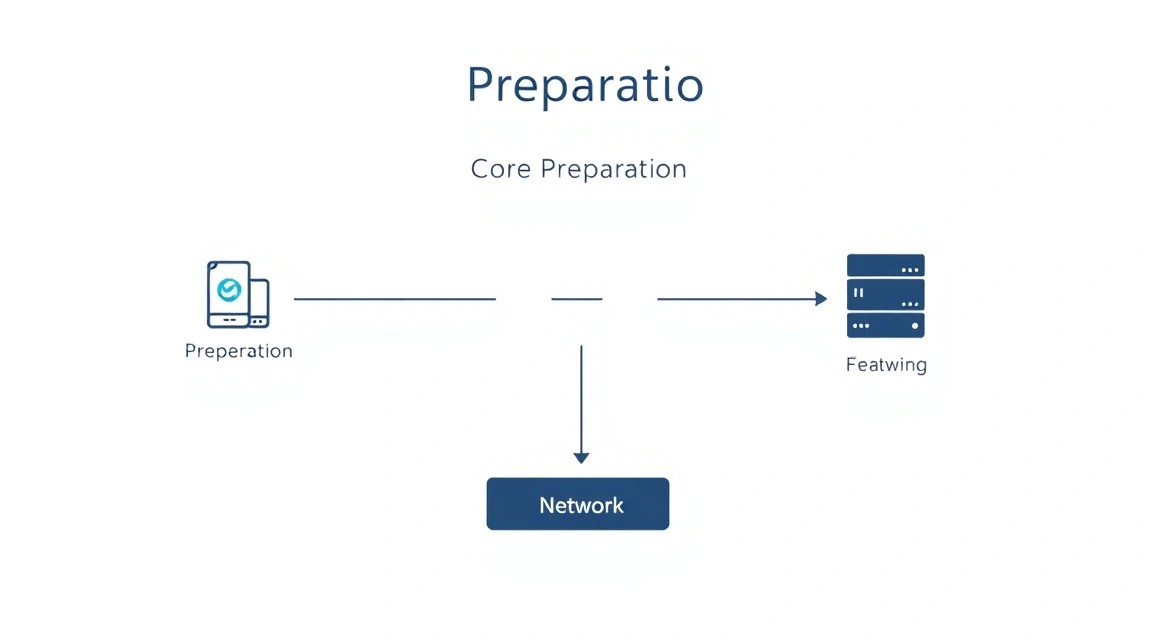 Preparatio

Core Preparation

Preperation

Featwing

Network